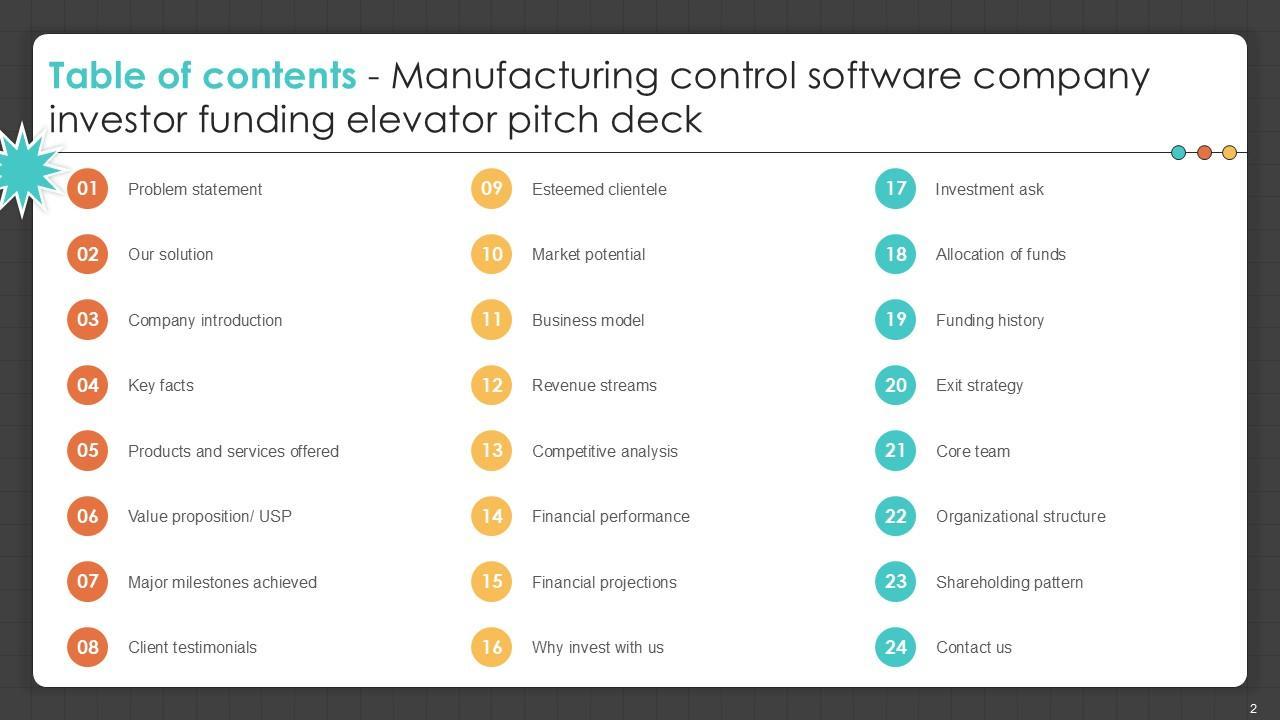 Table of contents - Manufacturing control software company investor funding elevator pitch deck

01 Problem statement
02 Our solution
03 Company introduction
04 Key facts
05 Products and services offered
06 Value proposition/ USP
07 Major milestones achieved
08 Client testimonials

09 Esteemed clientele
10 Market potential
11 Business model
12 Revenue streams
13 Competitive analysis
14 Financial performance
15 Financial projections
16 Why invest with us

17 Investment ask
18 Allocation of funds
19 Funding history
20 Exit strategy
21 Core team
22 Organizational structure
23 Shareholding pattern
24 Contact us

2